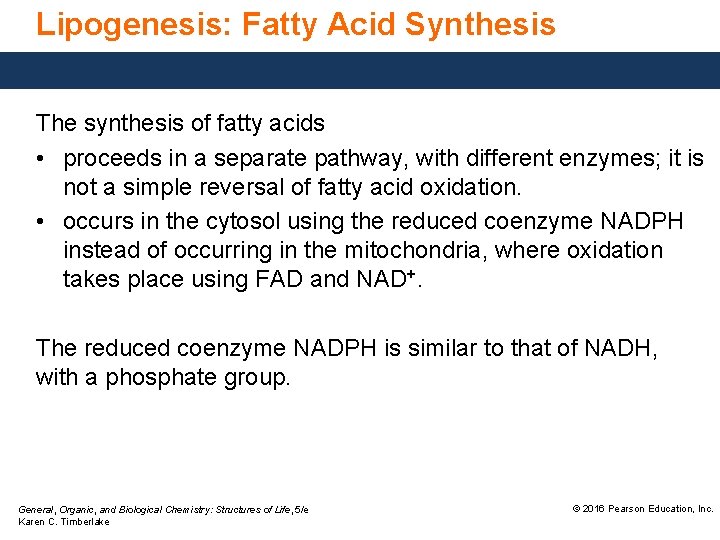 Lipogenesis: Fatty Acid Synthesis

The synthesis of fatty acids

• proceeds in a separate pathway, with different enzymes; it is not a simple reversal of fatty acid oxidation.

• occurs in the cytosol using the reduced coenzyme NADPH instead of occurring in the mitochondria, where oxidation takes place using FAD and $NAD^+$.

The reduced coenzyme NADPH is similar to that of NADH, with a phosphate group.

General, Organic, and Biological Chemistry: Structures of Life, 5/e
Karen C. Timberlake

© 2016 Pearson Education, Inc.